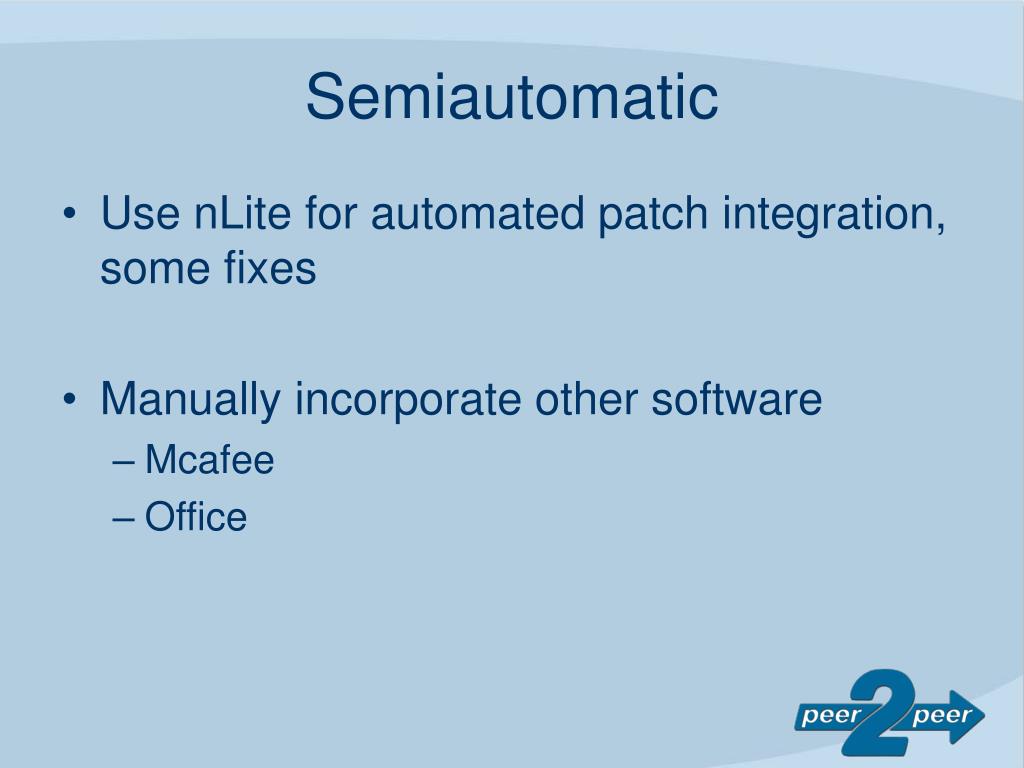 Semiautomatic

• Use nLite for automated patch integration, some fixes

• Manually incorporate other software
– Mcafee
– Office

peer 2 peer